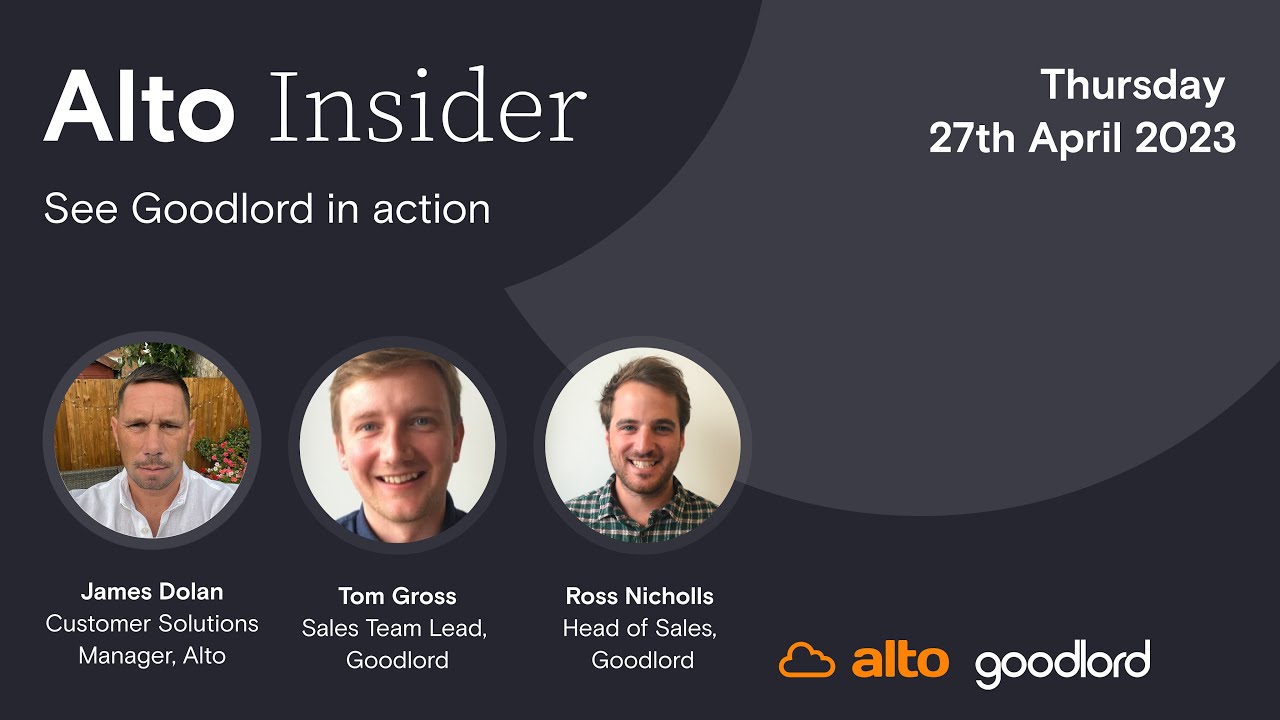 Alto Insider

See Goodlord in action

Thursday
27th April 2023

James Dolan
Customer Solutions Manager, Alto

Tom Gross
Sales Team Lead, Goodlord

Ross Nicholls
Head of Sales, Goodlord

alto goodlord